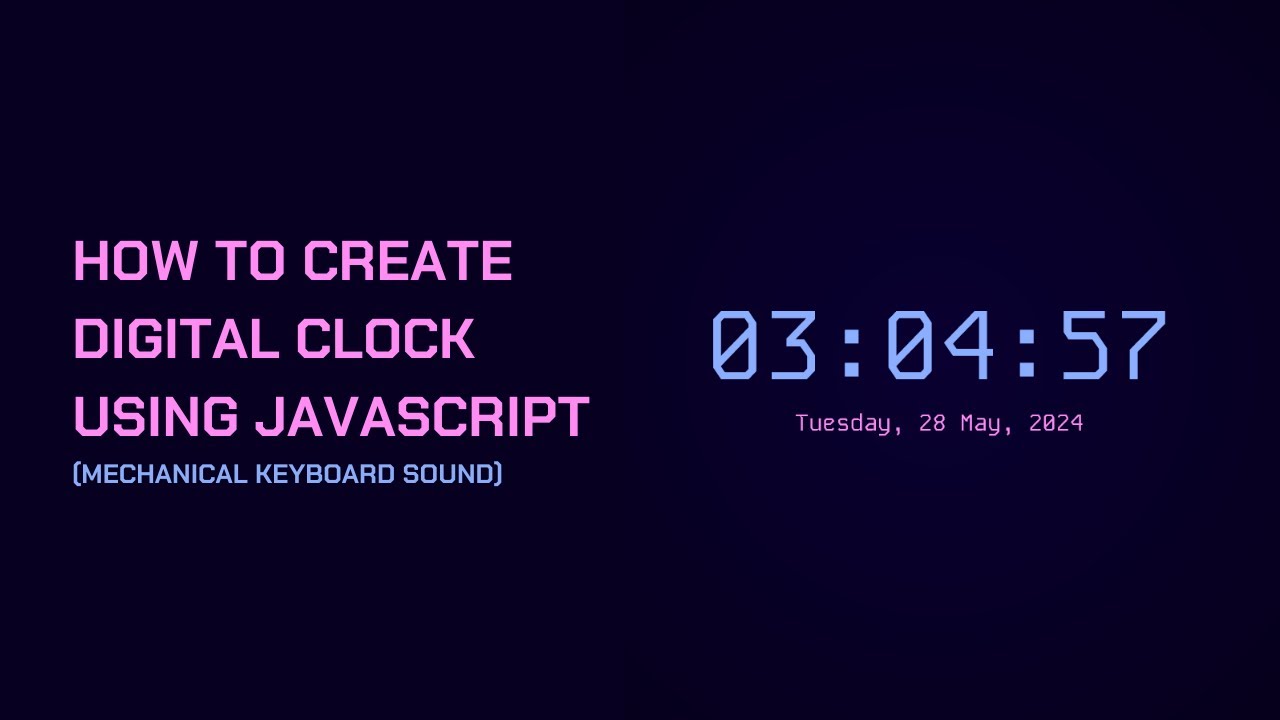 HOW TO CREATE DIGITAL CLOCK USING JAVASCRIPT
(MECHANICAL KEYBOARD SOUND)

03:04:57
Tuesday, 28 May, 2024